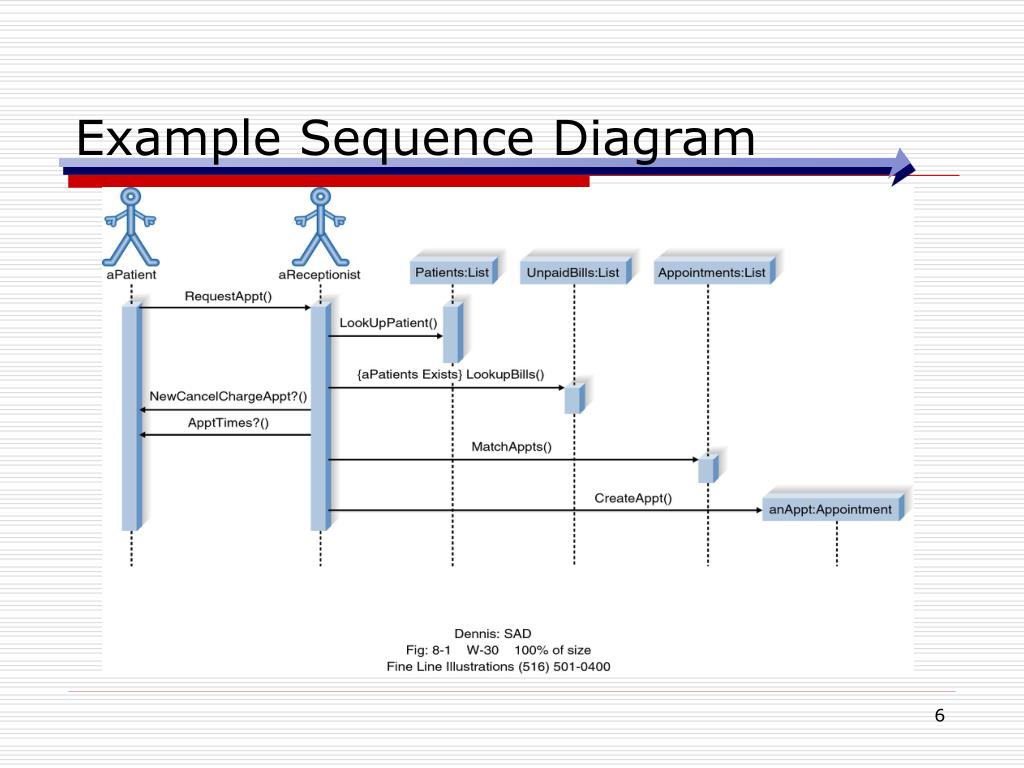 Example Sequence Diagram

aPatient

aReceptionist

Patients:List

UnpaidBills:List

Appointments:List

RequestAppt()

LookUpPatient()

{aPatients Exists} LookupBills()

NewCancelChargeAppt?()

ApptTimes?()

MatchAppts()

CreateAppt()

anAppt:Appointment

Dennis: SAD
Fig: 8-1 W-30 100% of size
Fine Line Illustrations (516) 501-0400

6